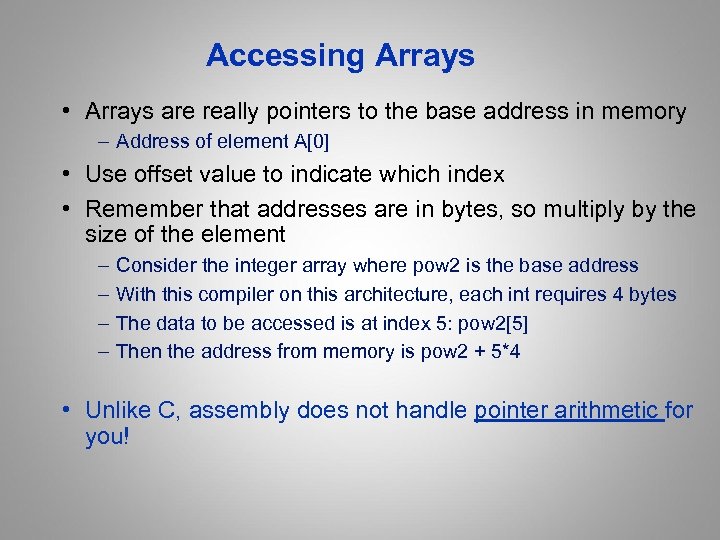 Accessing Arrays

• Arrays are really pointers to the base address in memory
– Address of element A[0]

• Use offset value to indicate which index

• Remember that addresses are in bytes, so multiply by the size of the element
– Consider the integer array where pow2 is the base address
– With this compiler on this architecture, each int requires 4 bytes
– The data to be accessed is at index 5: pow2[5]
– Then the address from memory is pow2 + 5*4

• Unlike C, assembly does not handle pointer arithmetic for you!